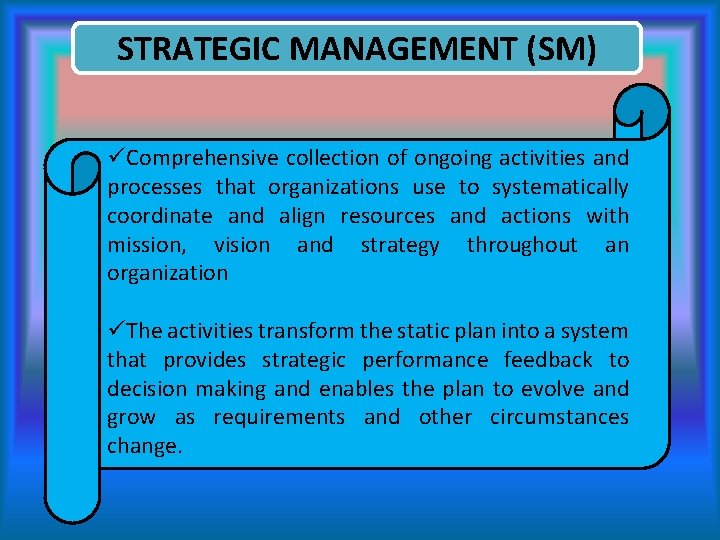 STRATEGIC MANAGEMENT (SM)

✓Comprehensive collection of ongoing activities and processes that organizations use to systematically coordinate and align resources and actions with mission, vision and strategy throughout an organization

✓The activities transform the static plan into a system that provides strategic performance feedback to decision making and enables the plan to evolve and grow as requirements and other circumstances change.